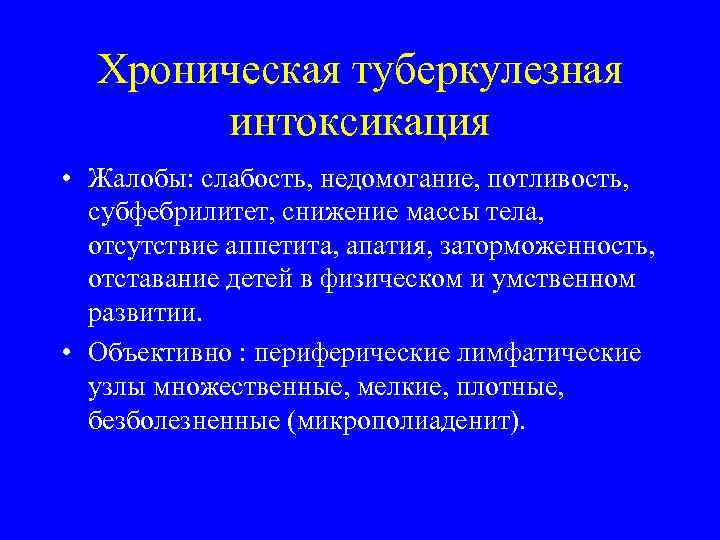 Хроническая туберкулезная интоксикация

• Жалобы: слабость, недомогание, потливость, субфебрилитет, снижение массы тела, отсутствие аппетита, апатия, заторможенность, отставание детей в физическом и умственном развитии.

• Объективно : периферические лимфатические узлы множественные, мелкие, плотные, безболезненные (микрополиаденит).